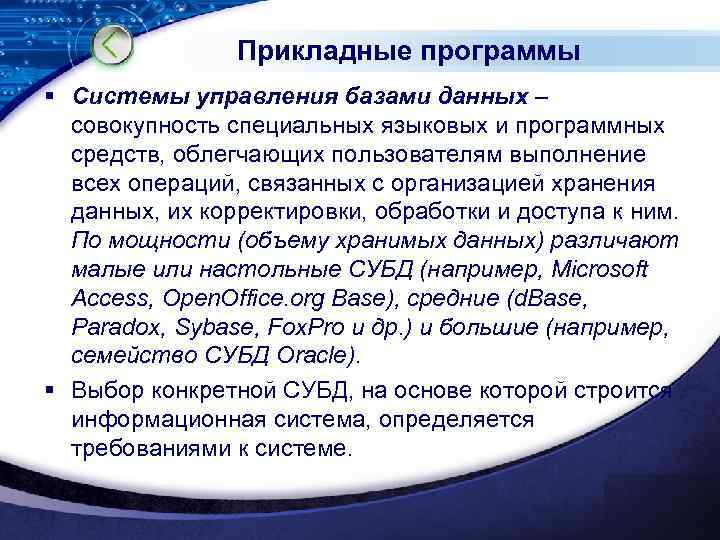 Прикладные программы

▪ Системы управления базами данных – совокупность специальных языковых и программных средств, облегчающих пользователям выполнение всех операций, связанных с организацией хранения данных, их корректировки, обработки и доступа к ним. По мощности (объему хранимых данных) различают малые или настольные СУБД (например, Microsoft Access, OpenOffice.org Base), средние (dBase, Paradox, Sybase, FoxPro и др.) и большие (например, семейство СУБД Oracle).

▪ Выбор конкретной СУБД, на основе которой строится информационная система, определяется требованиями к системе.